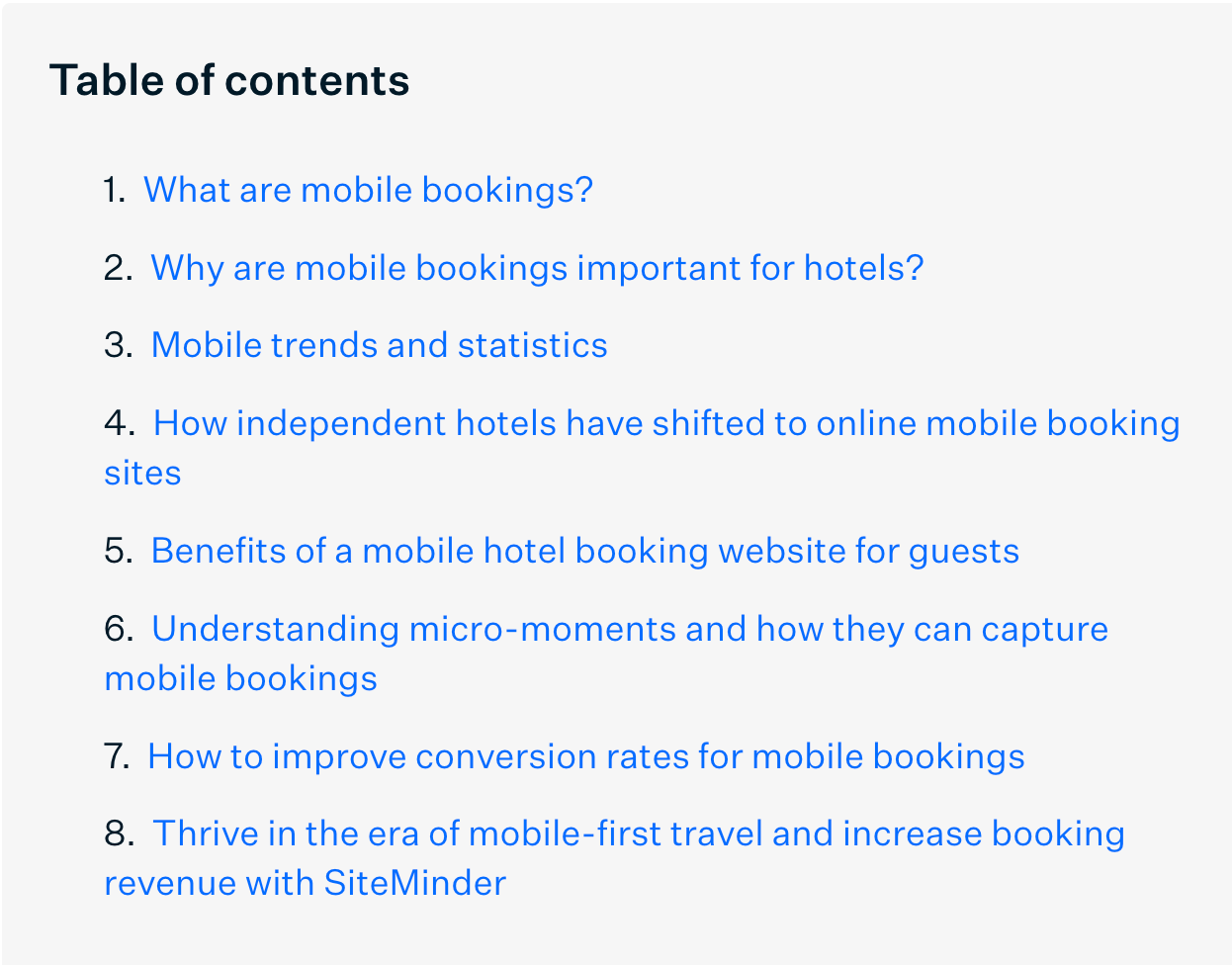 Table of contents

1. What are mobile bookings?

2. Why are mobile bookings important for hotels?

3. Mobile trends and statistics

4. How independent hotels have shifted to online mobile booking sites

5. Benefits of a mobile hotel booking website for guests

6. Understanding micro-moments and how they can capture mobile bookings

7. How to improve conversion rates for mobile bookings

8. Thrive in the era of mobile-first travel and increase booking revenue with SiteMinder